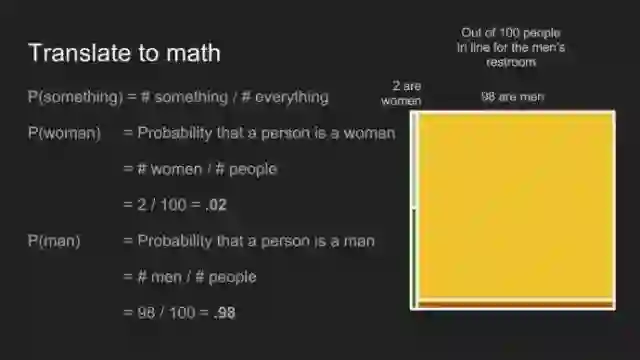 Translate to math

P(something) = # something / # everything

P(woman) = Probability that a person is a woman

= # women / # people

= 2 / 100 = .02

P(man) = Probability that a person is a man

= # men / # people

= 98 / 100 = .98

Out of 100 people in line for the men's restroom

2 are women

98 are men